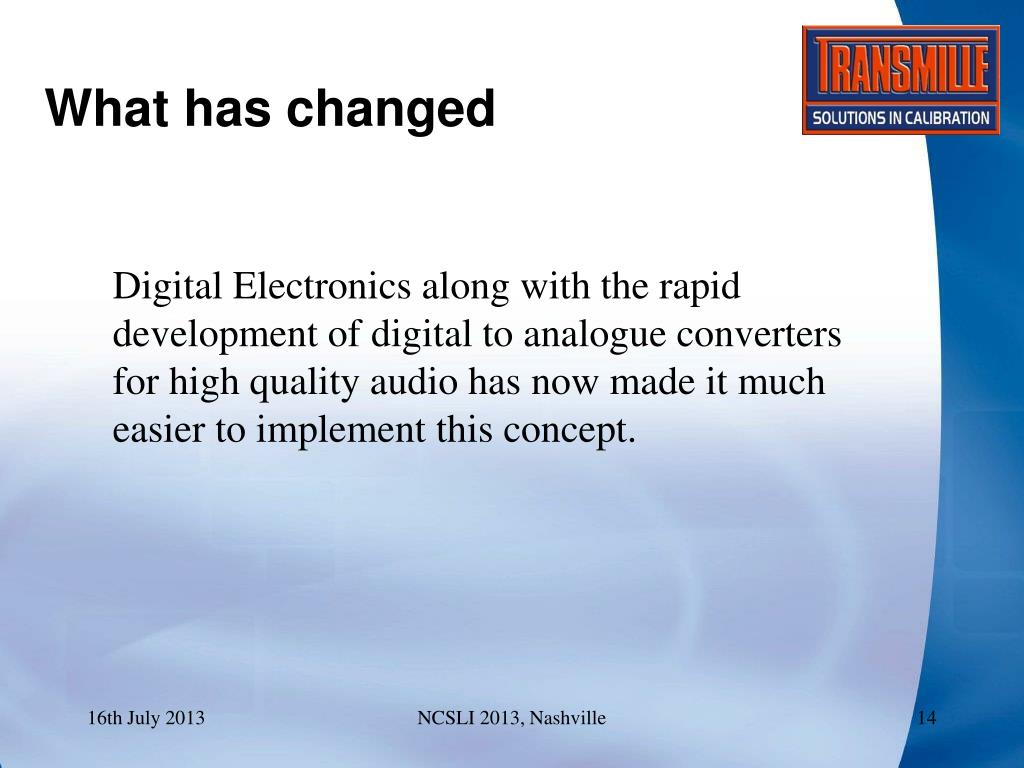 What has changed

TRANSMILLE
SOLUTIONS IN CALIBRATION

Digital Electronics along with the rapid development of digital to analogue converters for high quality audio has now made it much easier to implement this concept.

16th July 2013

NCSLI 2013, Nashville

14